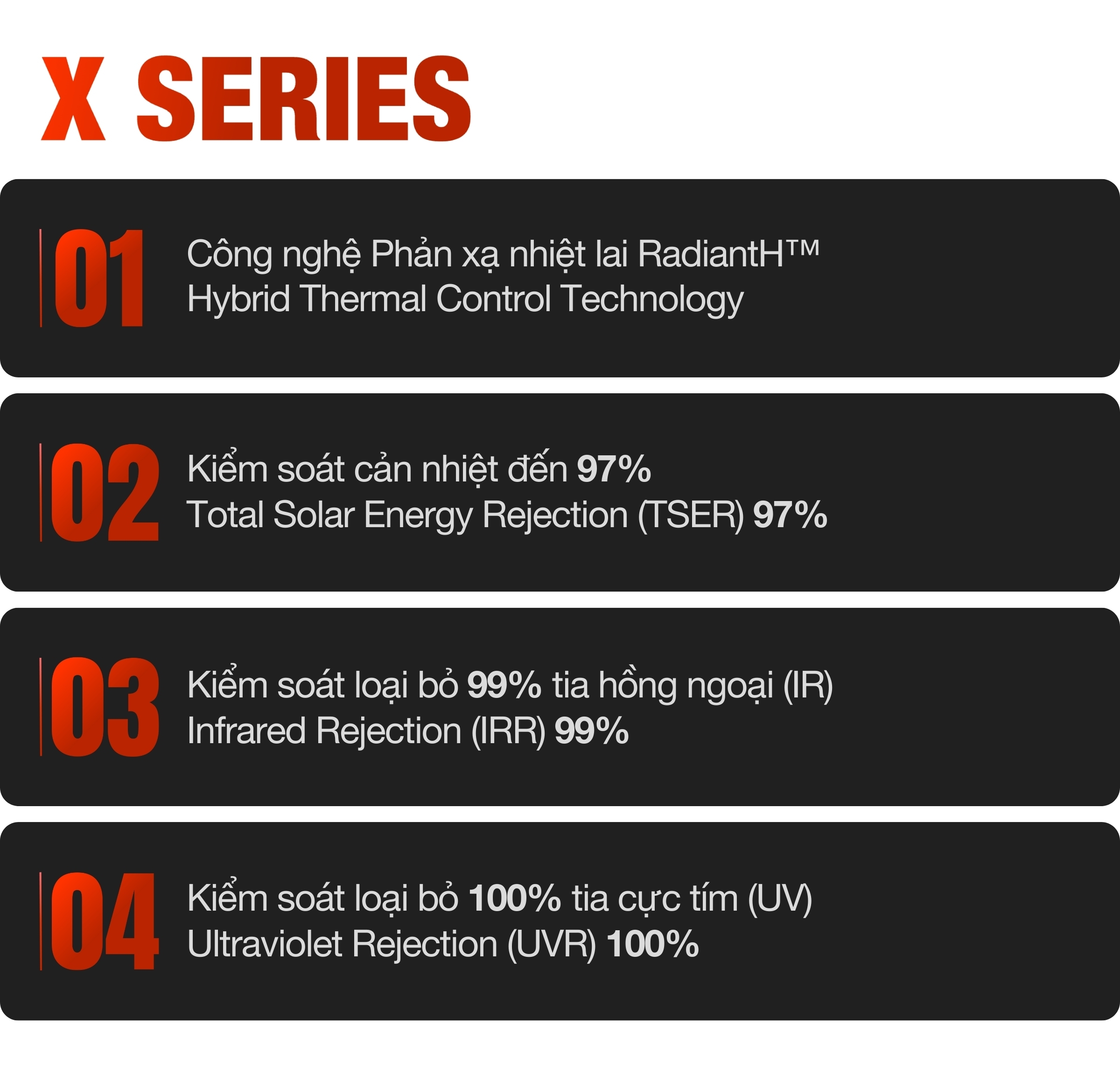 X SERIES

01

Công nghệ Phản xạ nhiệt lai RadiantH™
Hybrid Thermal Control Technology

02

Kiểm soát cản nhiệt đến 97%
Total Solar Energy Rejection (TSER) 97%

03

Kiểm soát loại bỏ 99% tia hồng ngoại (IR)
Infrared Rejection (IRR) 99%

04

Kiểm soát loại bỏ 100% tia cực tím (UV)
Ultraviolet Rejection (UVR) 100%